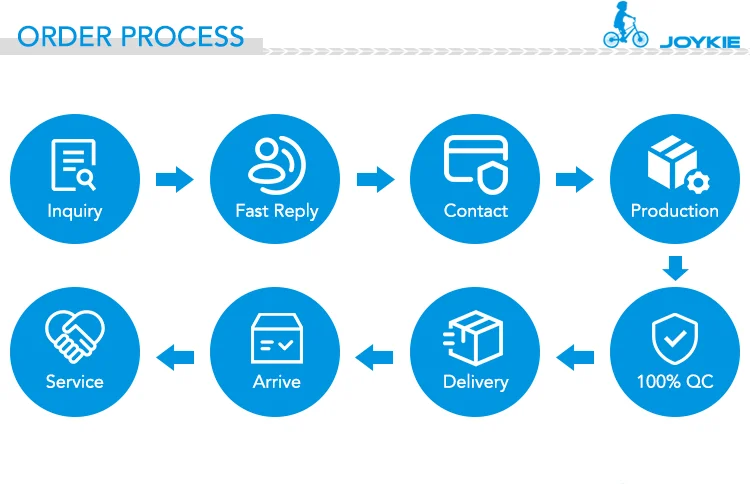 ORDER PROCESS

JOYKIE

Inquiry

Fast Reply

Contact

Production

100% QC

Delivery

Arrive

Service